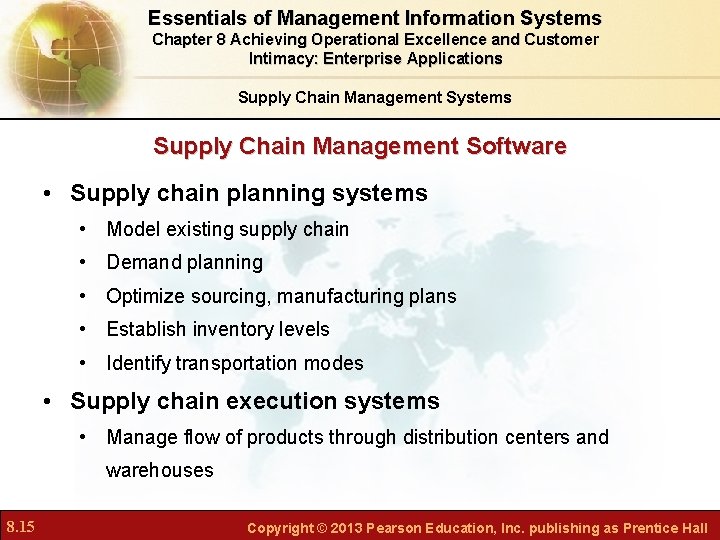 Essentials of Management Information Systems
Chapter 8 Achieving Operational Excellence and Customer Intimacy: Enterprise Applications

Supply Chain Management Systems

Supply Chain Management Software

• Supply chain planning systems
  • Model existing supply chain
  • Demand planning
  • Optimize sourcing, manufacturing plans
  • Establish inventory levels
  • Identify transportation modes
• Supply chain execution systems
  • Manage flow of products through distribution centers and warehouses

8.15

Copyright © 2013 Pearson Education, Inc. publishing as Prentice Hall